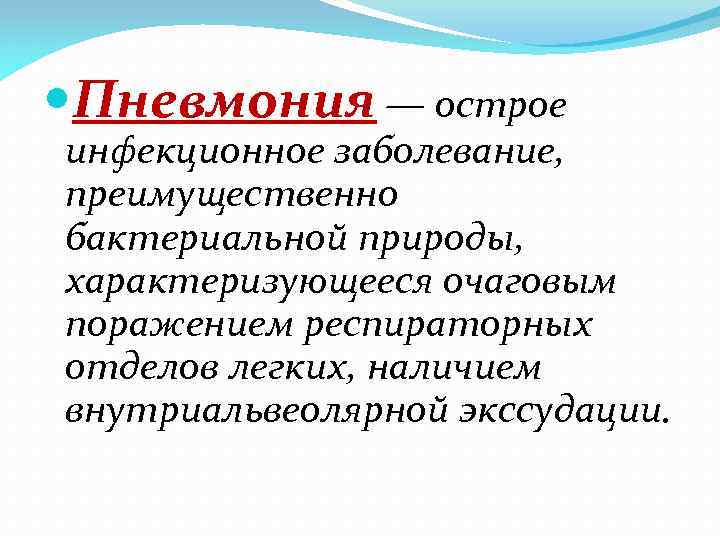 Пневмония — острое инфекционное заболевание, преимущественно бактериальной природы, характеризующееся очаговым поражением респираторных отделов легких, наличием внутриальвеолярной экссудации.